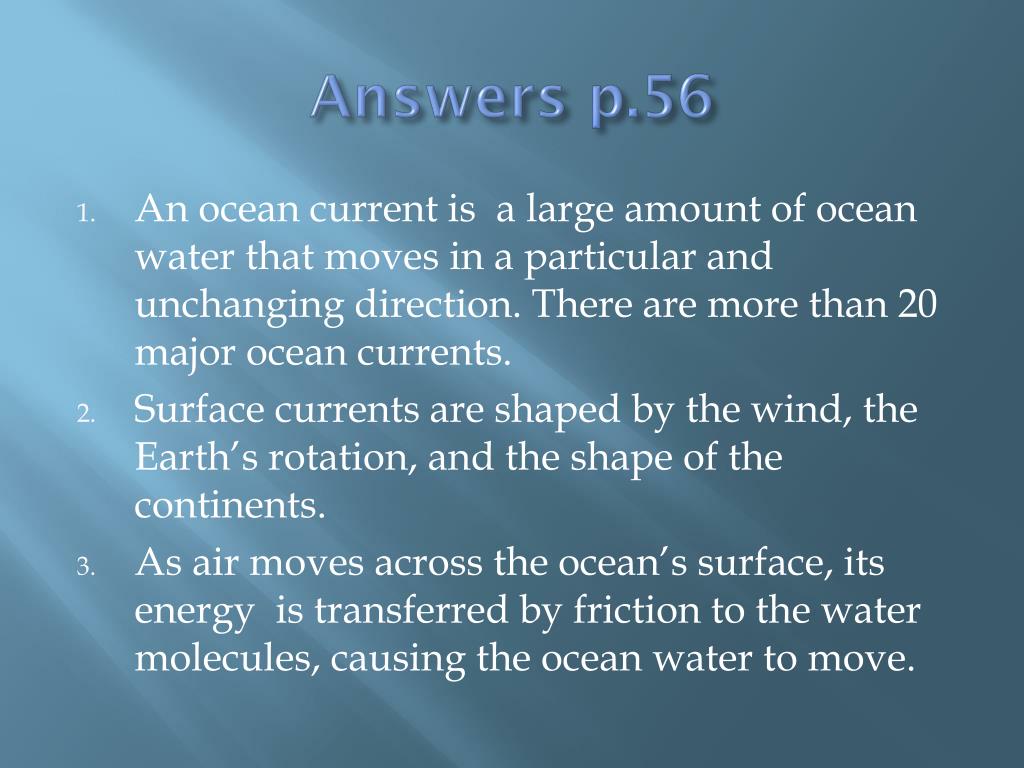 Answers p.56

1. An ocean current is a large amount of ocean water that moves in a particular and unchanging direction. There are more than 20 major ocean currents.
2. Surface currents are shaped by the wind, the Earth’s rotation, and the shape of the continents.
3. As air moves across the ocean’s surface, its energy is transferred by friction to the water molecules, causing the ocean water to move.